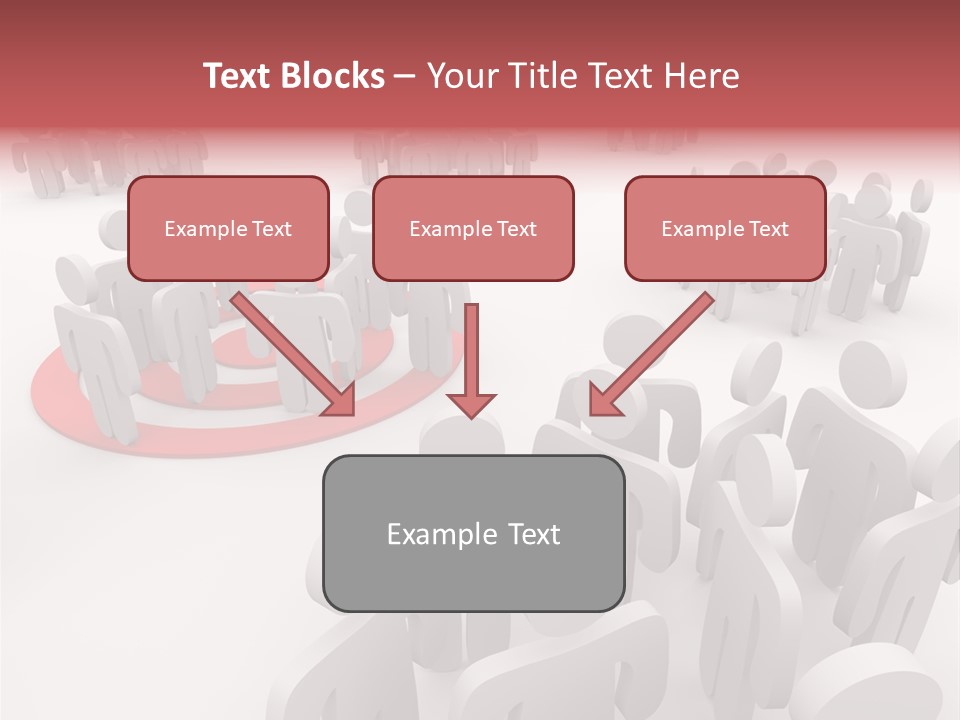 Text Blocks – Your Title Text Here

Example Text

Example Text

Example Text

Example Text